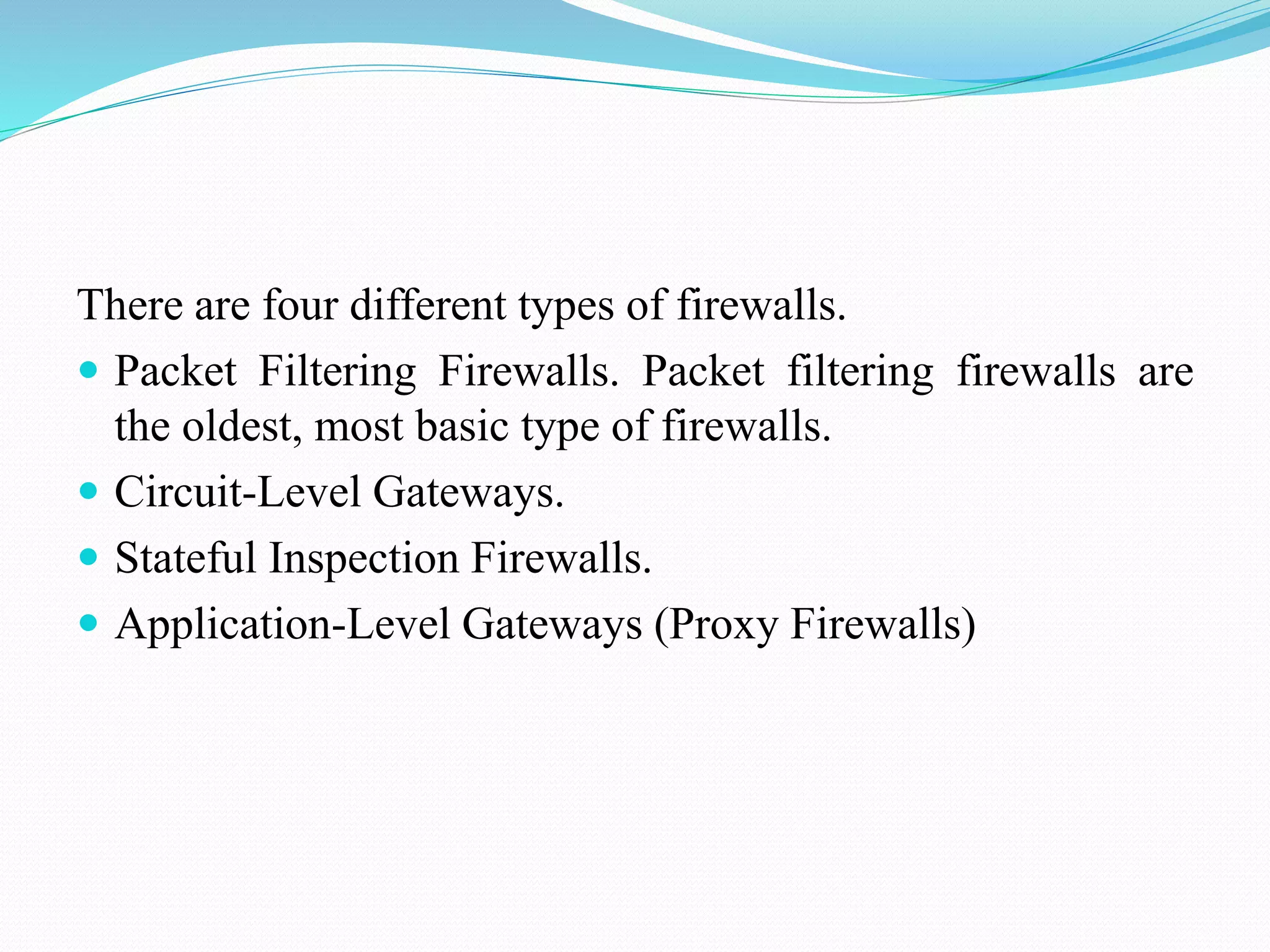 There are four different types of firewalls.

- Packet Filtering Firewalls. Packet filtering firewalls are the oldest, most basic type of firewalls.
- Circuit-Level Gateways.
- Stateful Inspection Firewalls.
- Application-Level Gateways (Proxy Firewalls)